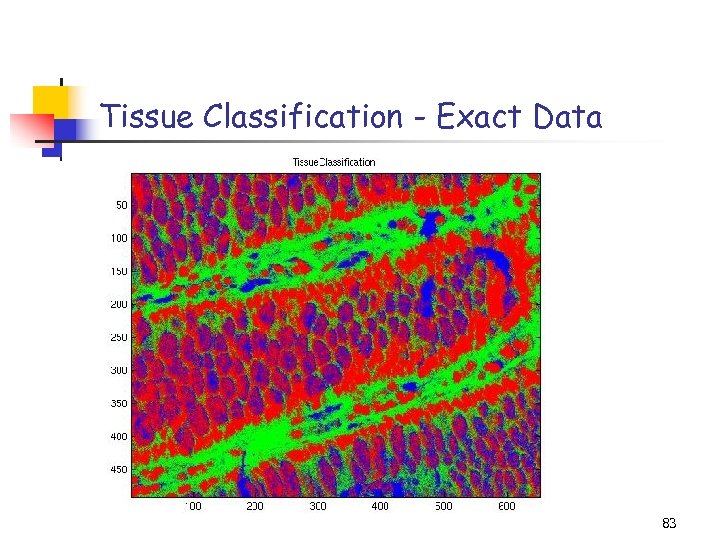 Tissue Classification - Exact Data

TissueClassification

50
100
150
200
250
300
350
400
450

100
200
300
400
500
600

83